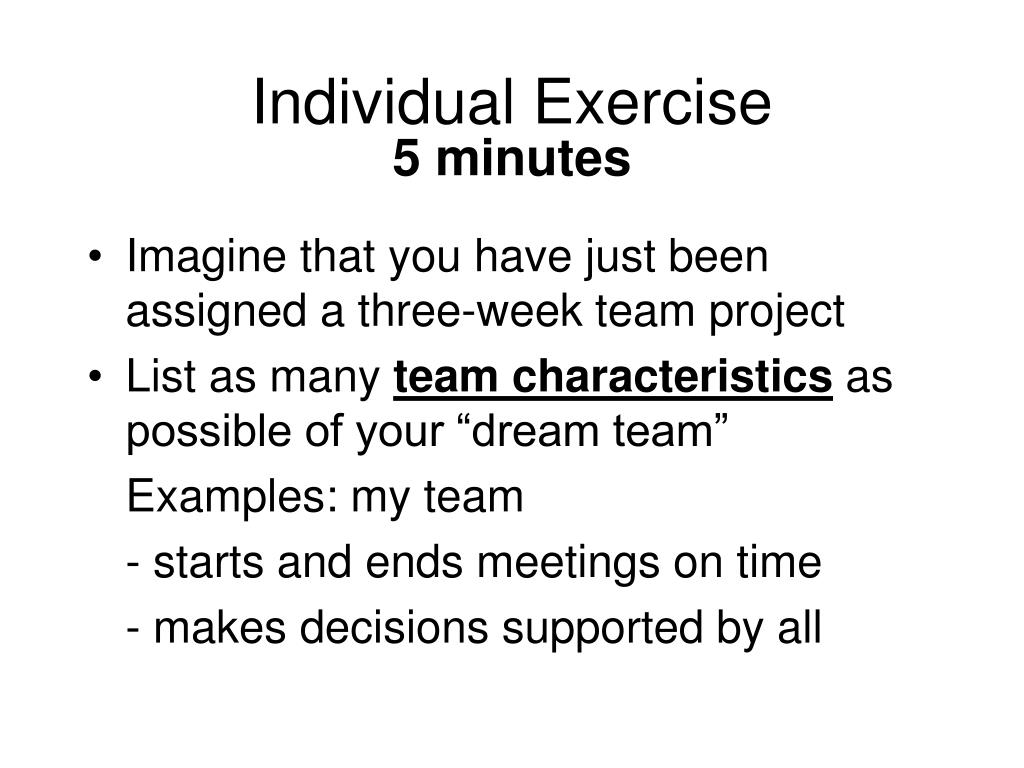 Individual Exercise
5 minutes

• Imagine that you have just been assigned a three-week team project
• List as many team characteristics as possible of your “dream team”

Examples: my team

- starts and ends meetings on time

- makes decisions supported by all